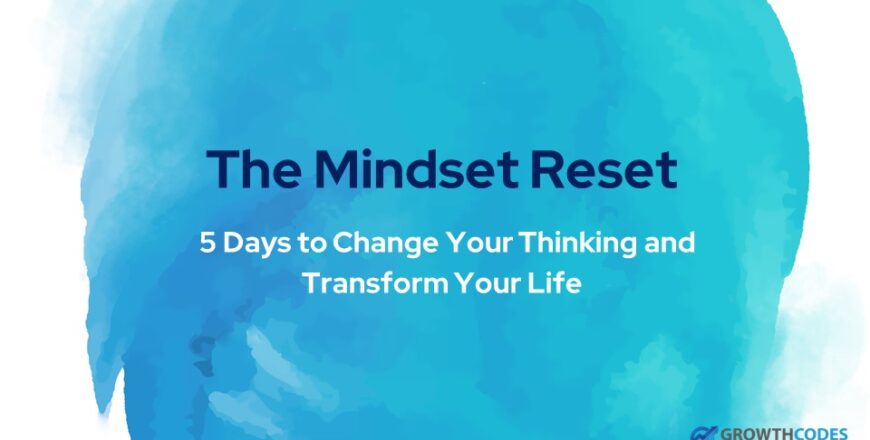 The Mindset Reset

5 Days to Change Your Thinking and Transform Your Life

GROWTHCODES